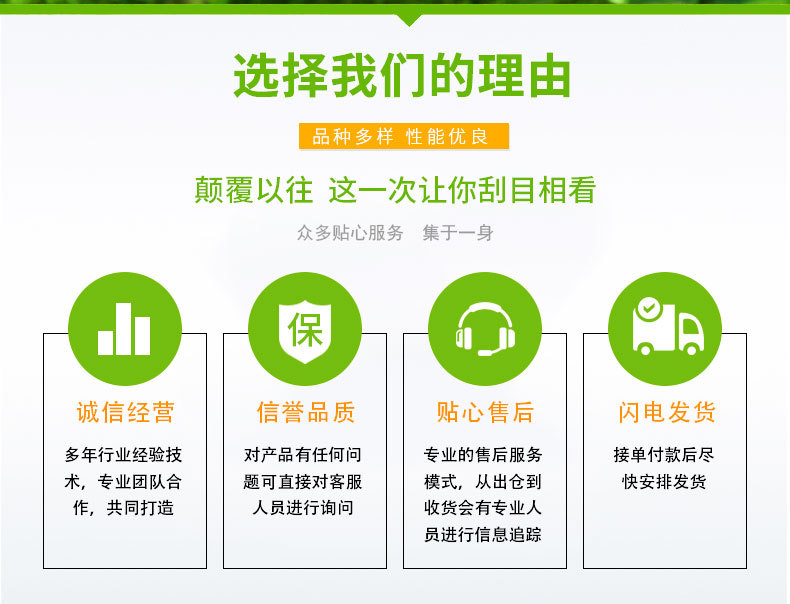 选择我们的理由

品种多样 性能优良

颠覆以往 这一次让你刮目相看

众多贴心服务 集于一身

保

诚信经营

多年行业经验技术，专业团队合作，共同打造

信誉品质

对产品有任何问题可直接对客服人员进行询问

贴心售后

专业的售后服务模式，从出仓到收货会有专业人员进行信息追踪

闪电发货

接单付款后尽快安排发货